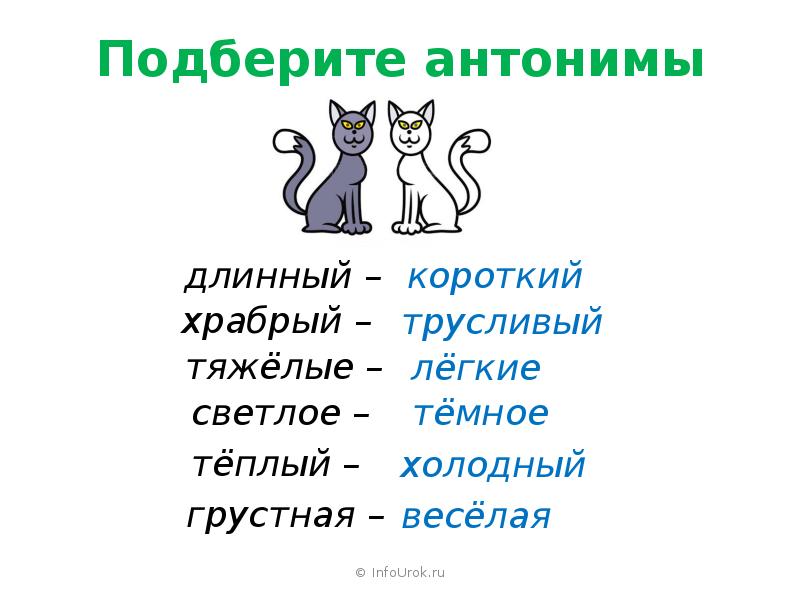 Подберите антонимы

длинный – короткий
храбрый – трусливый
тяжёлые – лёгкие
светлое – тёмное
тёплый – холодный
грустная – весёлая

© InfoUrok.ru